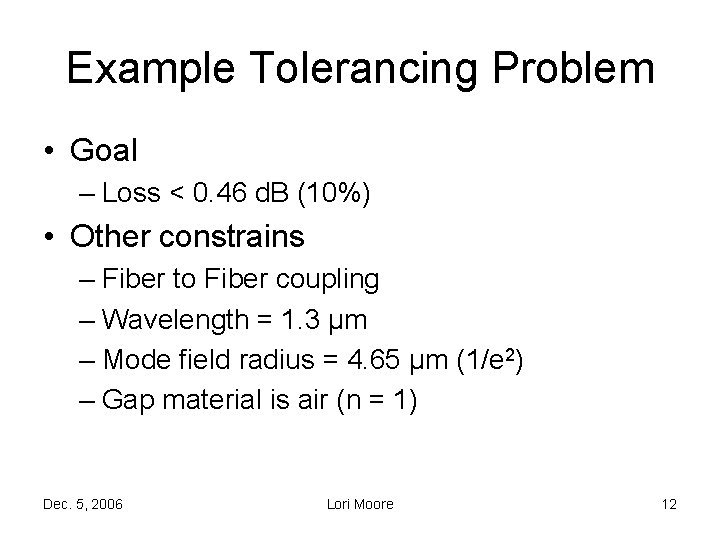 Example Tolerancing Problem

• Goal
– Loss < 0.46 dB (10%)

• Other constrains
– Fiber to Fiber coupling
– Wavelength = 1.3 μm
– Mode field radius = 4.65 μm ($1/e^2$)
– Gap material is air (n = 1)

Dec. 5, 2006 Lori Moore 12